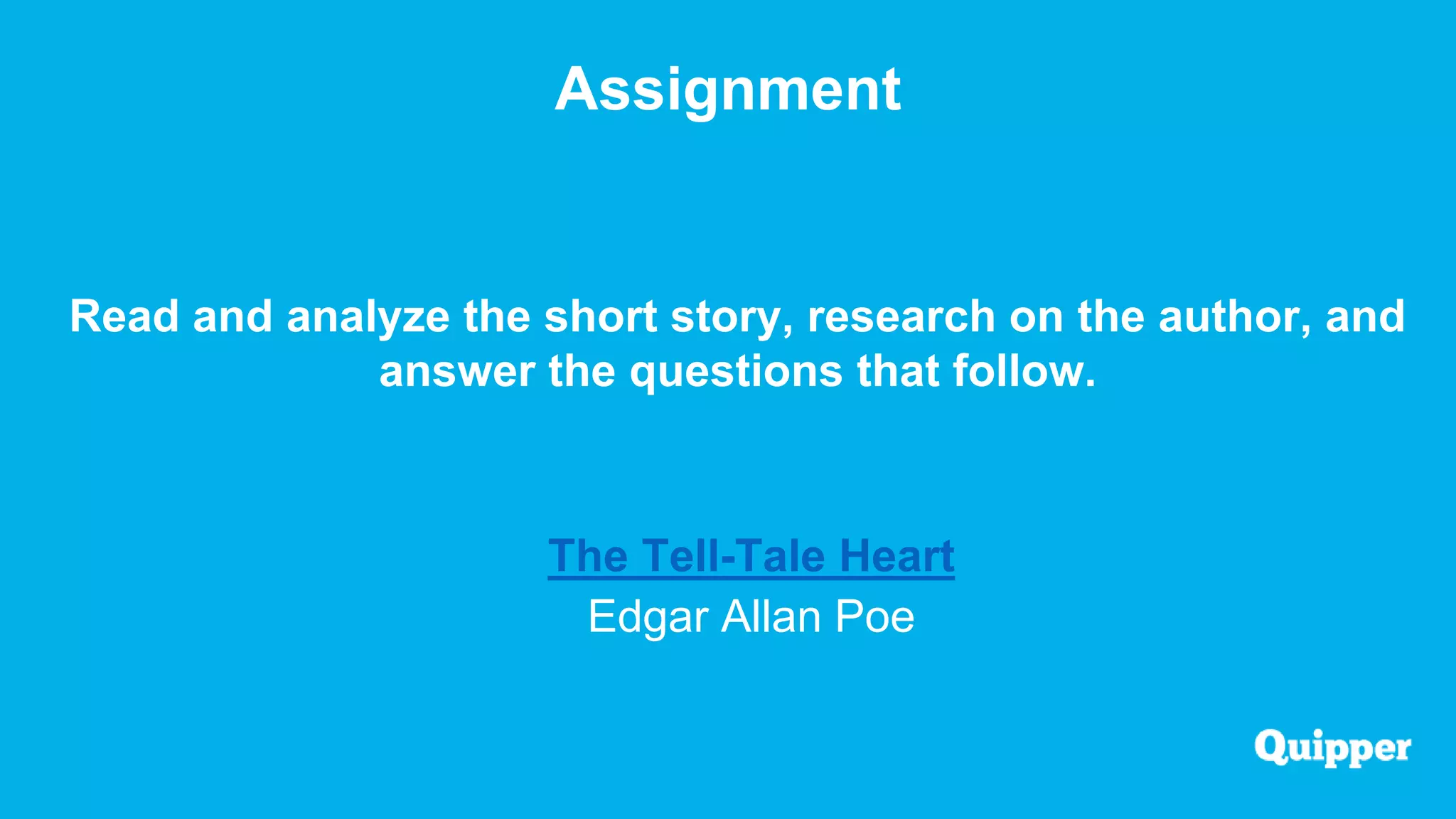 Assignment

Read and analyze the short story, research on the author, and answer the questions that follow.

The Tell-Tale Heart
Edgar Allan Poe

Quipper